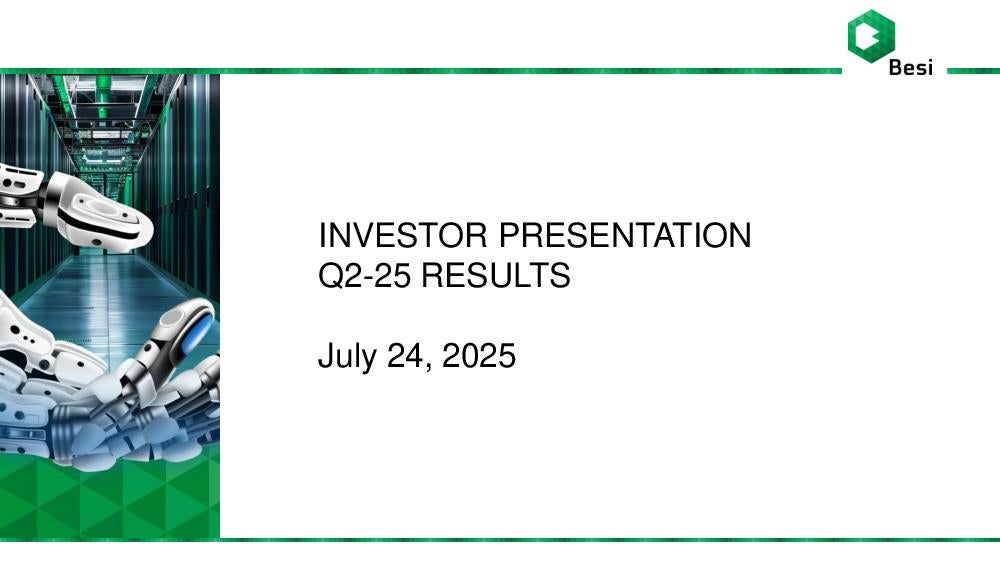 Besi

INVESTOR PRESENTATION
Q2-25 RESULTS

July 24, 2025